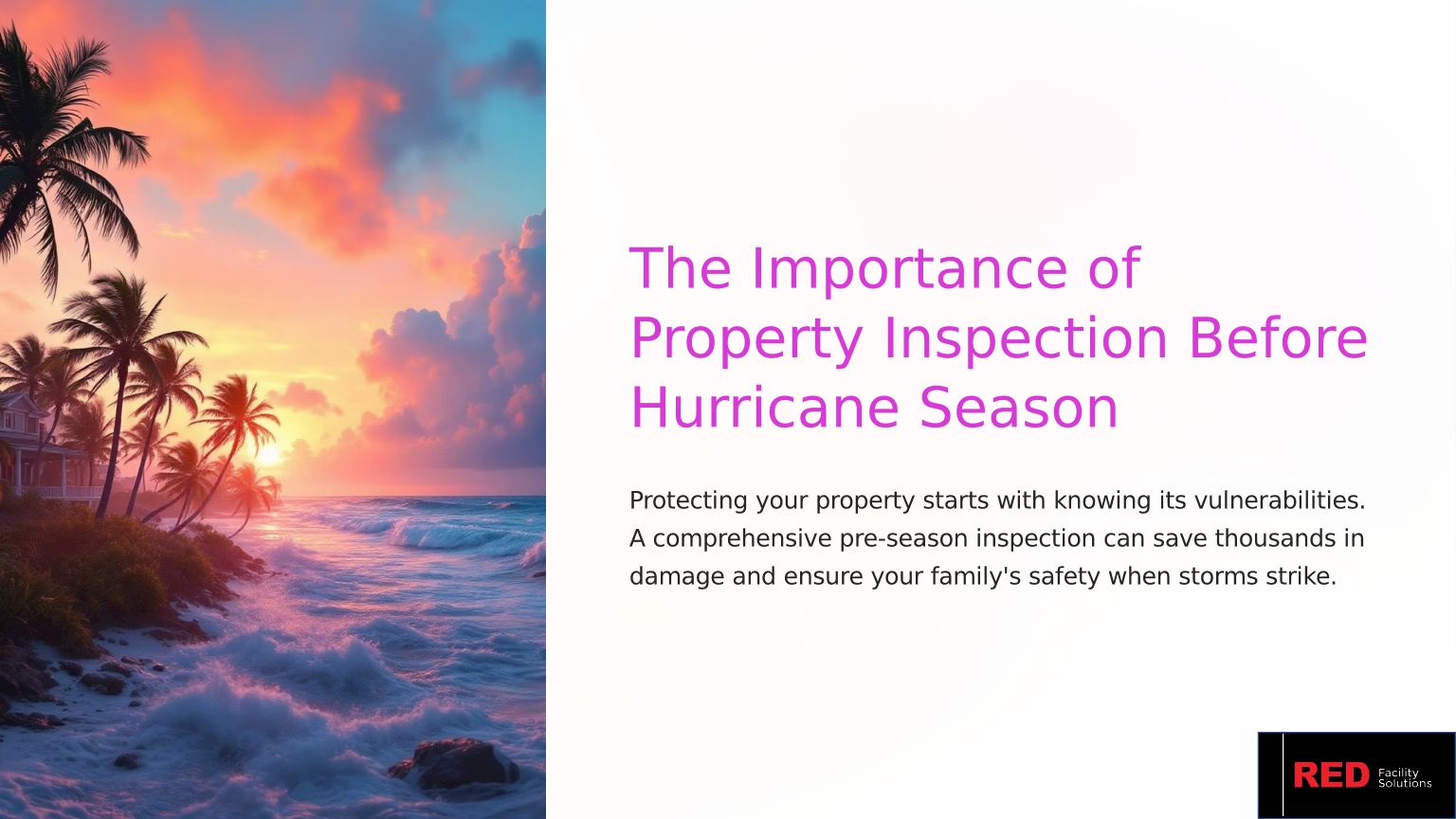 The Importance of Property Inspection Before Hurricane Season

Protecting your property starts with knowing its vulnerabilities. A comprehensive pre-season inspection can save thousands in damage and ensure your family's safety when storms strike.

RED Facility Solutions